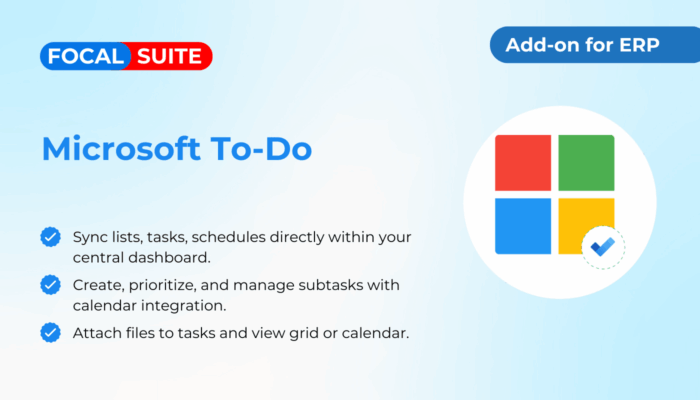 FOCAL SUITE

Add-on for ERP

Microsoft To-Do

Sync lists, tasks, schedules directly within your central dashboard.

Create, prioritize, and manage subtasks with calendar integration.

Attach files to tasks and view grid or calendar.